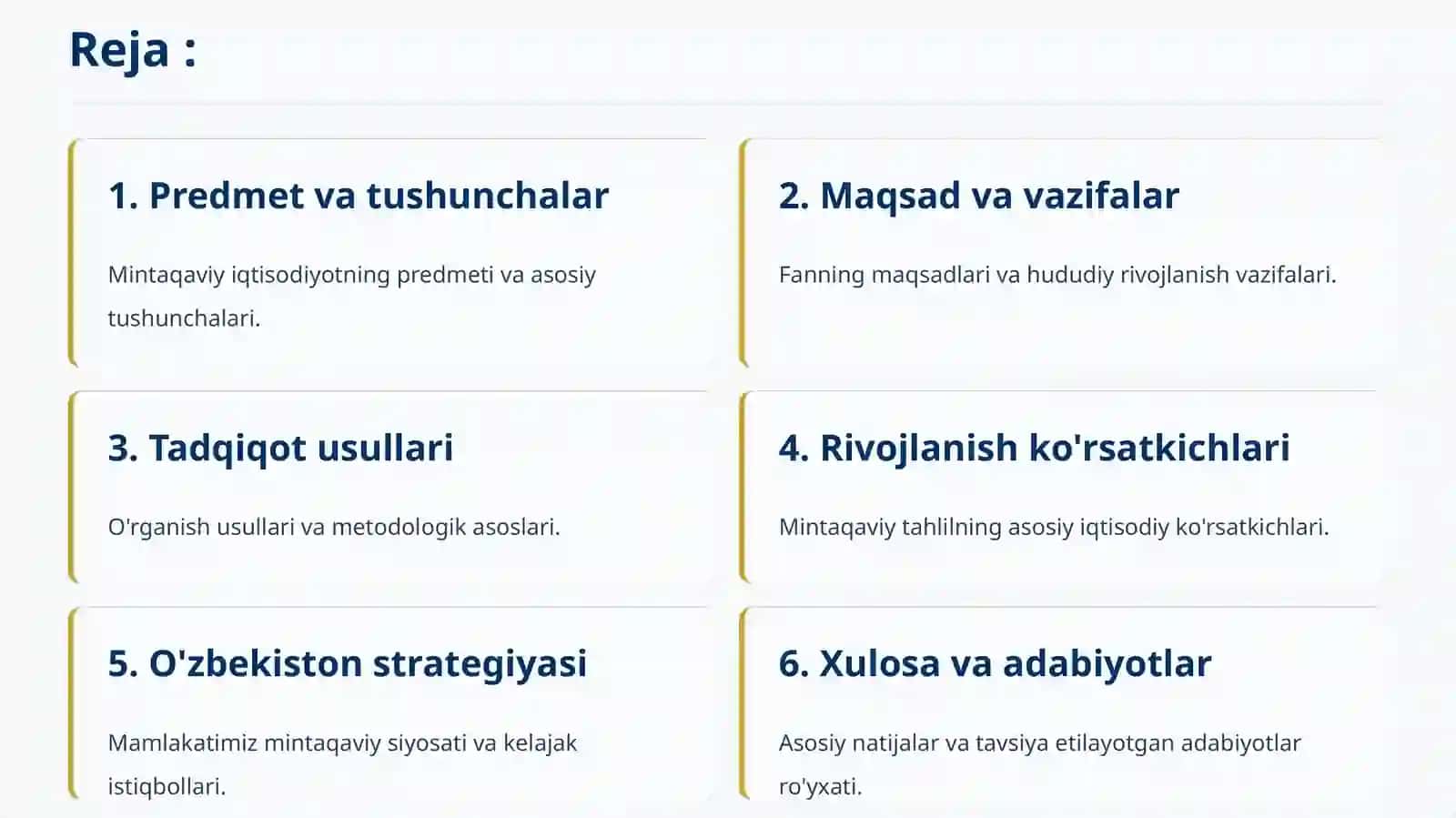 Reja :

1. Predmet va tushunchalar

Mintaqaviy iqtisodiyotning predmeti va asosiy tushunchalari.

2. Maqsad va vazifalar

Fanning maqsadlari va hududiy rivojlanish vazifalari.

3. Tadqiqot usullari

O'rganish usullari va metodologik asoslari.

4. Rivojlanish ko'rsatkichlari

Mintaqaviy tahlilning asosiy iqtisodiy ko'rsatkichlari.

5. O'zbekiston strategiyasi

Mamlakatimiz mintaqaviy siyosati va kelajak istiqbollari.

6. Xulosa va adabiyotlar

Asosiy natijalar va tavsiya etilayotgan adabiyotlar ro'yxati.